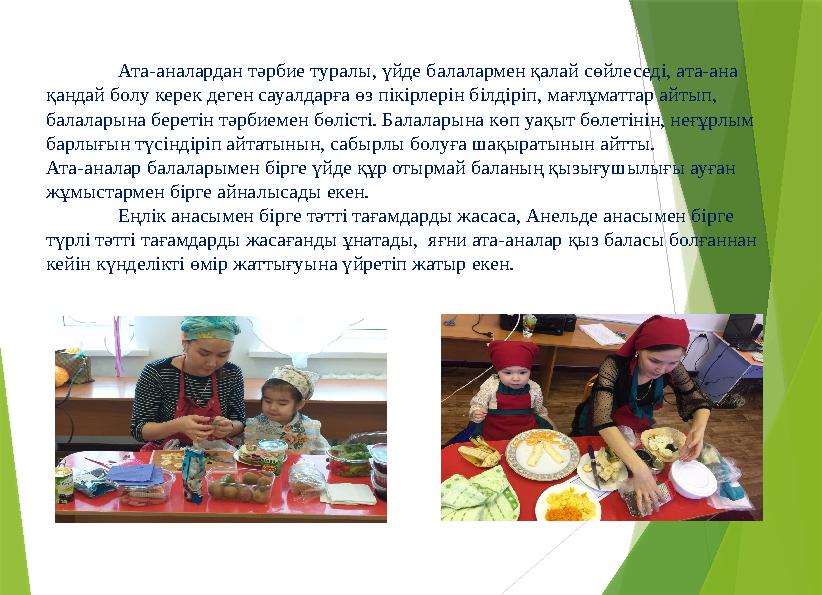 Ата-аналардан тәрбие туралы, үйде балалармен қалай сөйлеседі, ата-ана қандай болу керек деген сауалдарға өз пікірлерін білдіріп, мағлұматтар айтып, балаларына беретін тәрбиемен бөлісті. Балаларына көп уақыт бөлетінін, неғұрлым барлығын түсіндіріп айтатынын, сабырлы болуға шақыратынын айтты. Ата-аналар балаларымен бірге үйде құр отырмай баланың қызығушылығы ауған жұмыстармен бірге айналысады екен.

Еңлік анасымен бірге тәтті тағамдарды жасаса, Анельде анасымен бірге түрлі тәтті тағамдарды жасағанды ұнатады, яғни ата-аналар қыз баласы болғаннан кейін күнделікті өмір жаттығуына үйретіп жатыр екен.